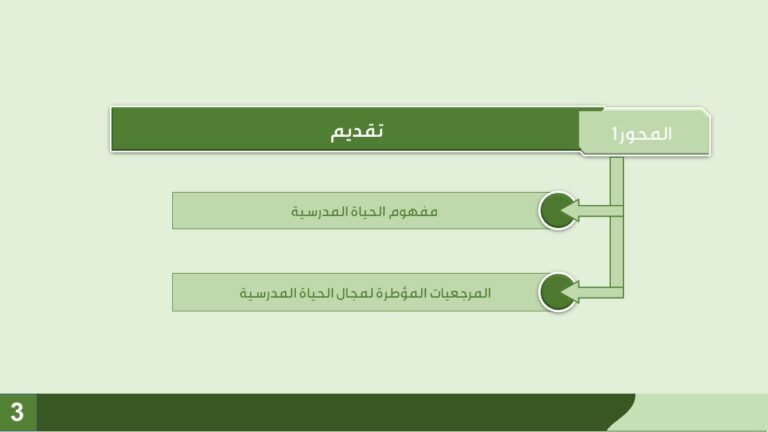 المحور1

تقديم

مفهوم الحياة المدرسية

المرجعيات المؤطرة لمجال الحياة المدرسية

3